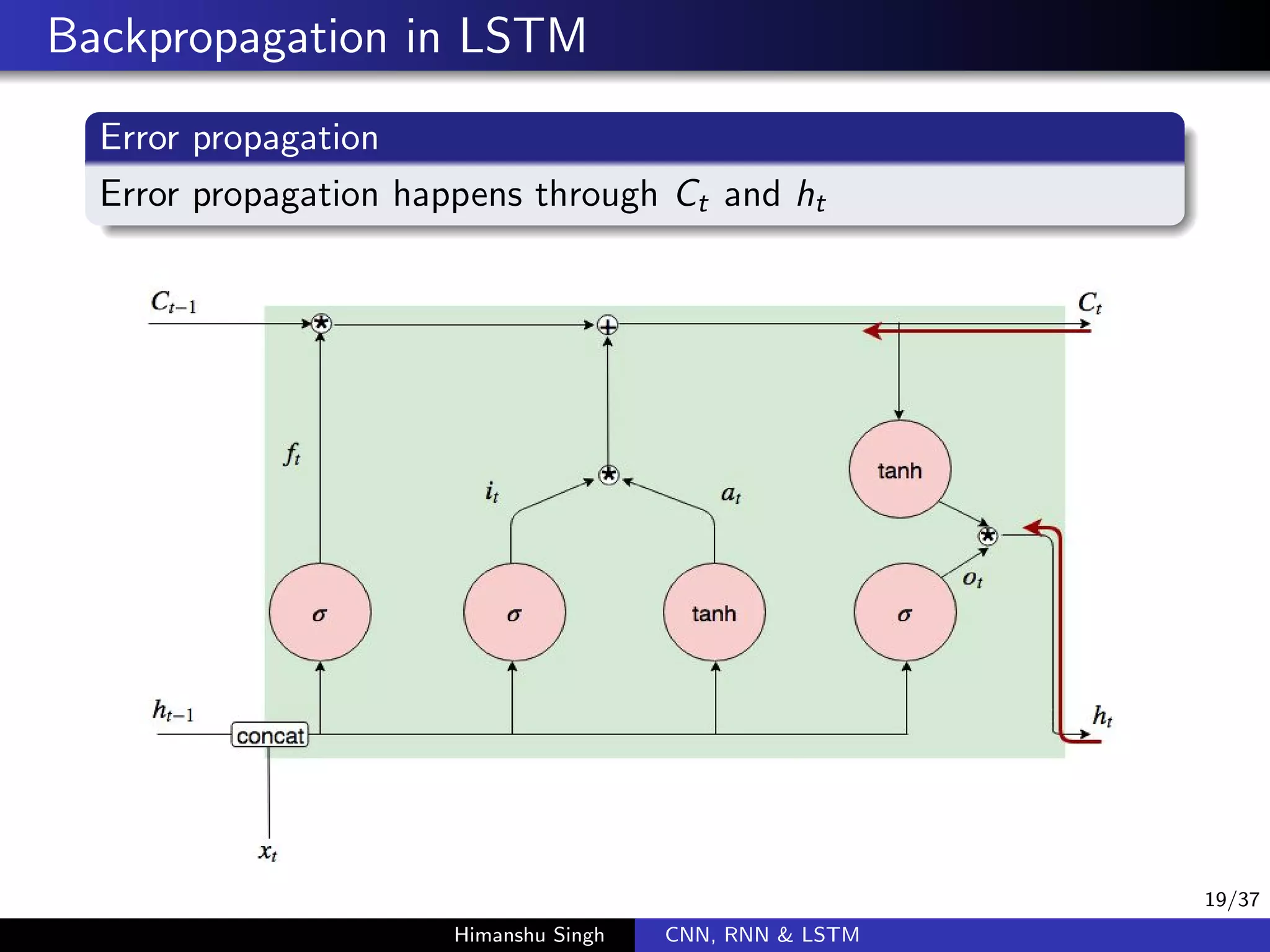 Backpropagation in LSTM

Error propagation

Error propagation happens through $C_t$ and $h_t$

$C_{t-1}$

$C_t$

$f_t$

$i_t$

$a_t$

tanh

$o_t$

$\sigma$

$\sigma$

tanh

$\sigma$

$h_{t-1}$

concat

$h_t$

$x_t$

19/37

Himanshu Singh

CNN, RNN & LSTM